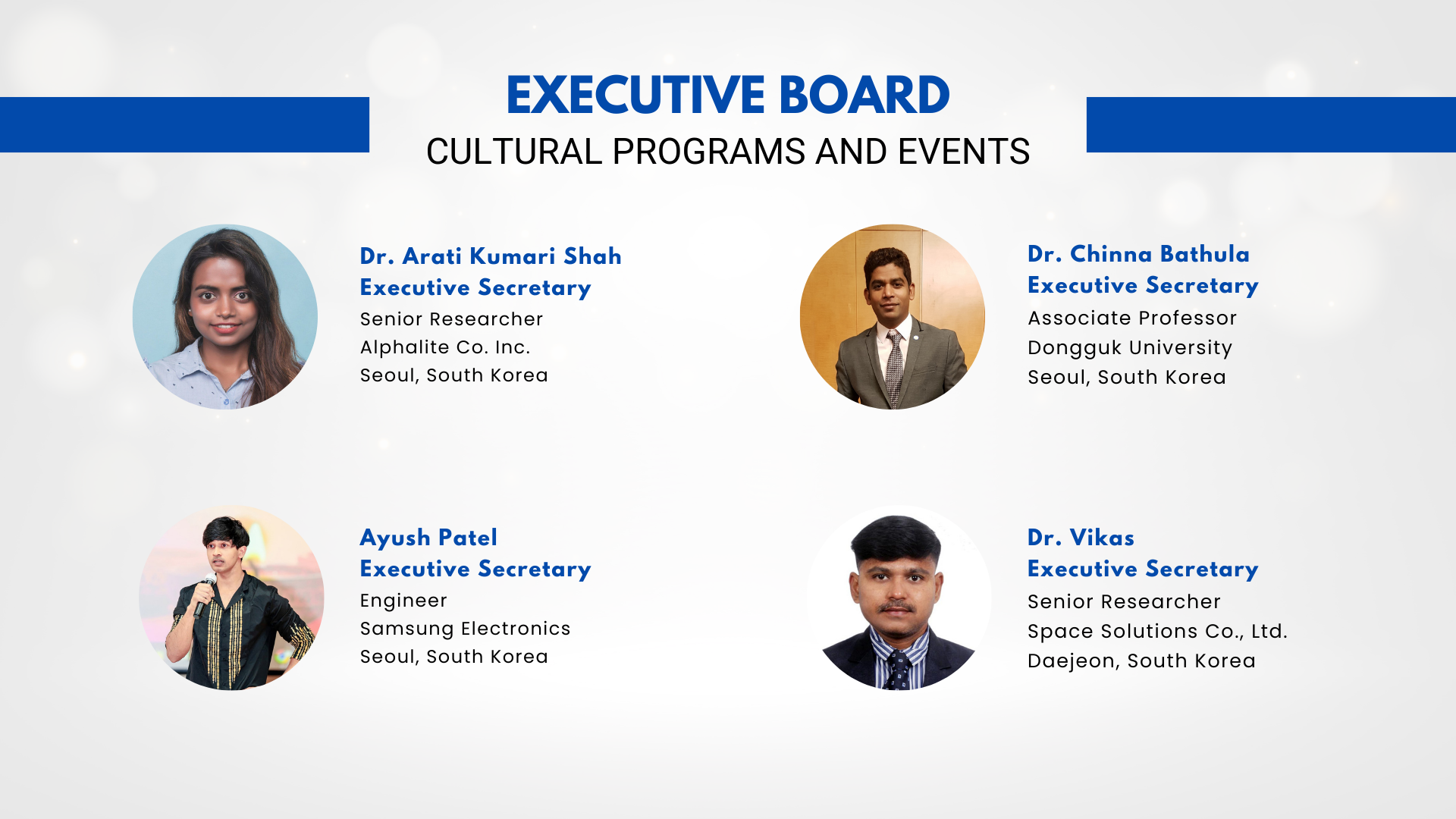 EXECUTIVE BOARD
CULTURAL PROGRAMS AND EVENTS

Dr. Arati Kumari Shah
Executive Secretary
Senior Researcher
Alphalite Co. Inc.
Seoul, South Korea

Dr. Chinna Bathula
Executive Secretary
Associate Professor
Dongguk University
Seoul, South Korea

Ayush Patel
Executive Secretary
Engineer
Samsung Electronics
Seoul, South Korea

Dr. Vikas
Executive Secretary
Senior Researcher
Space Solutions Co., Ltd.
Daejeon, South Korea